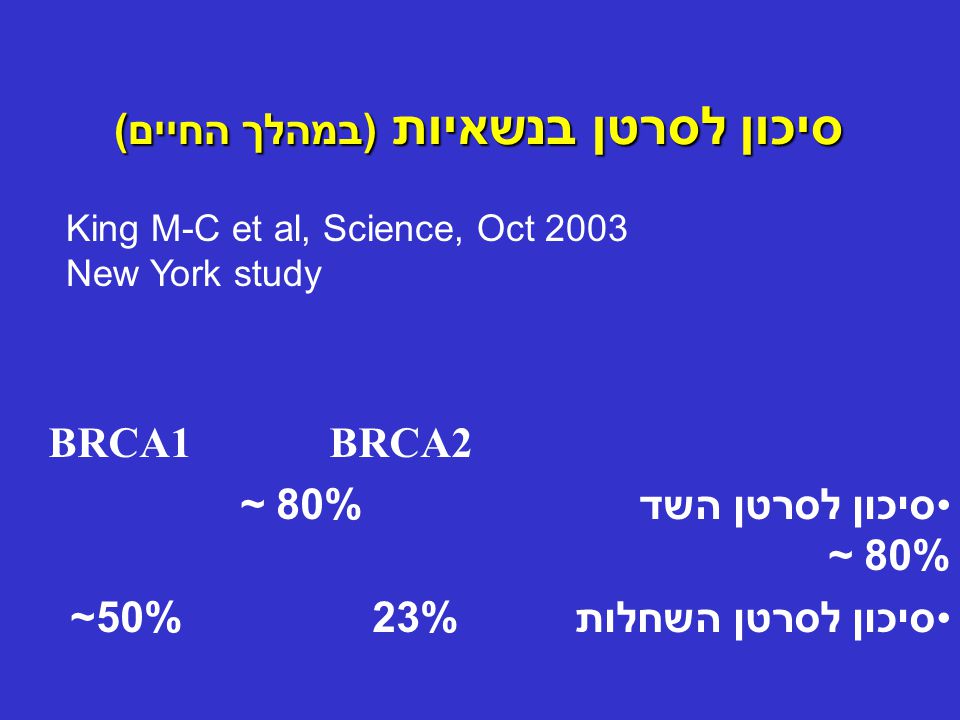 סיכון לסרטן בנשאיות (במהלך החיים)

King M-C et al, Science, Oct 2003
New York study

BRCA1 BRCA2

•סיכון לסרטן השד ~ 80% ~ 80%

•סיכון לסרטן השחלות 23% ~50%